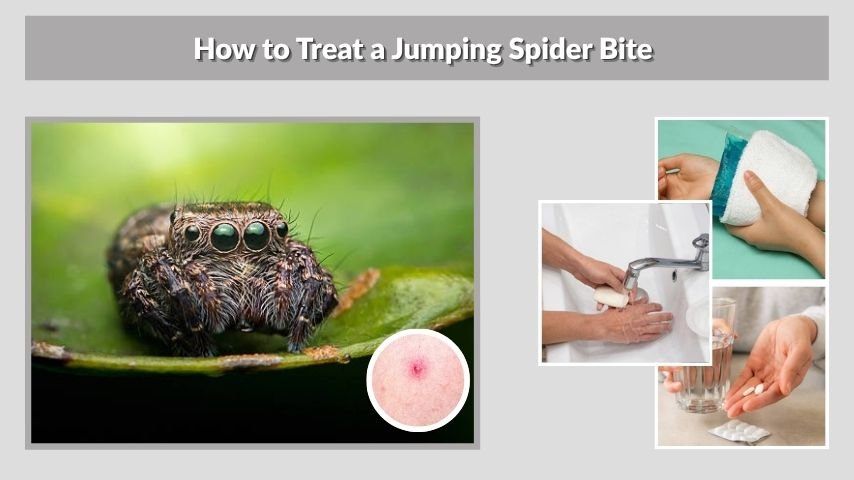 How to Treat a Jumping Spider Bite